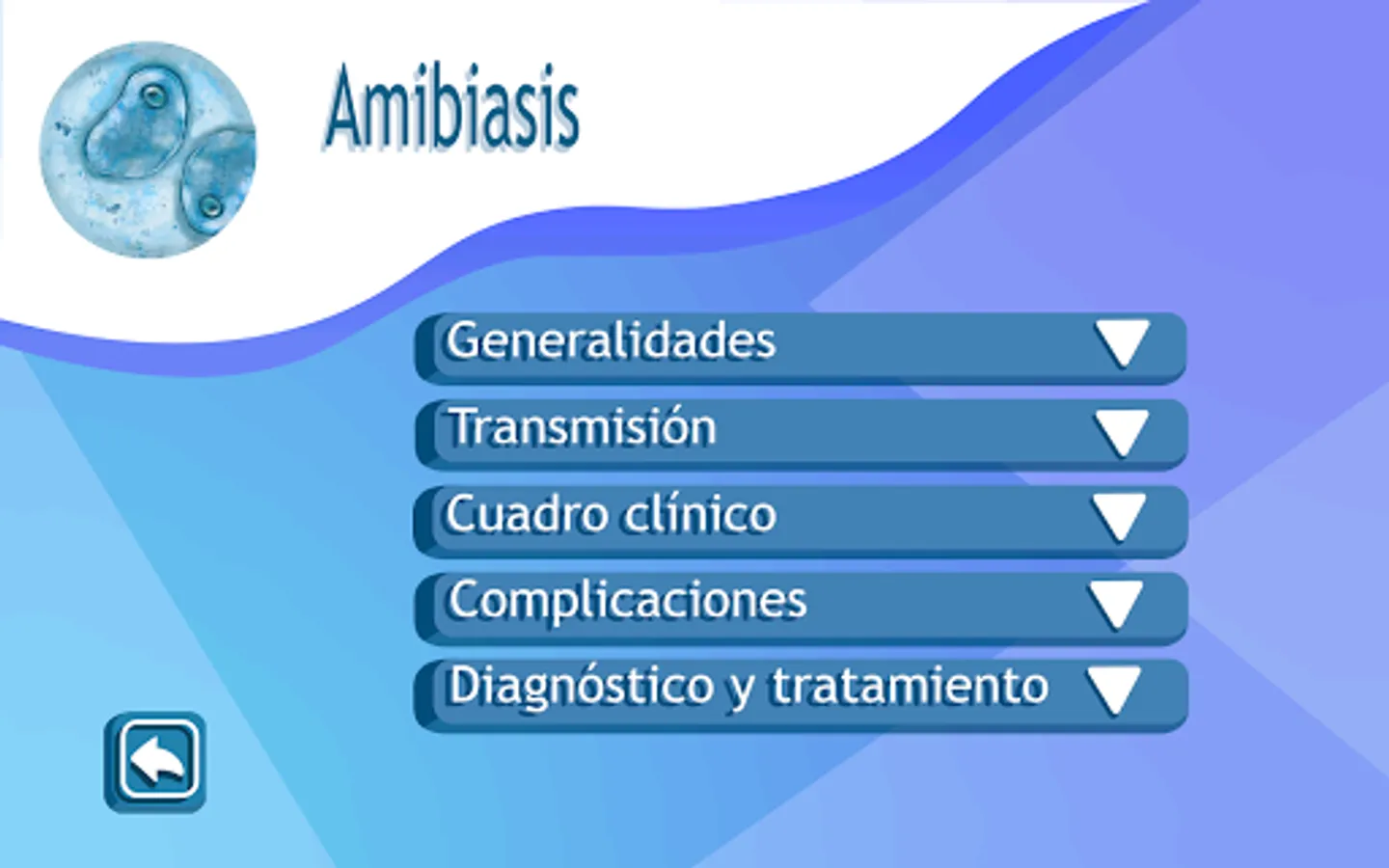 Amibiasis

Generalidades

Transmisión

Cuadro clínico

Complicaciones

Diagnóstico y tratamiento